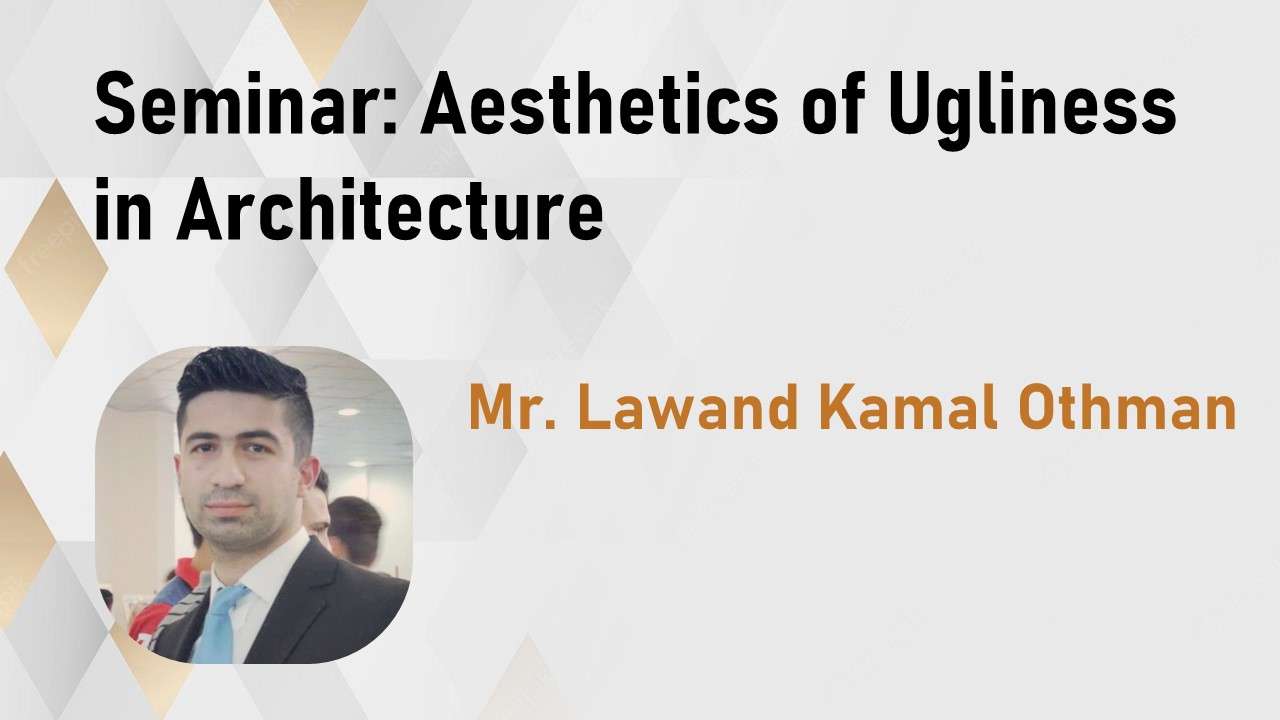 Seminar: Aesthetics of Ugliness in Architecture

Mr. Lawand Kamal Othman